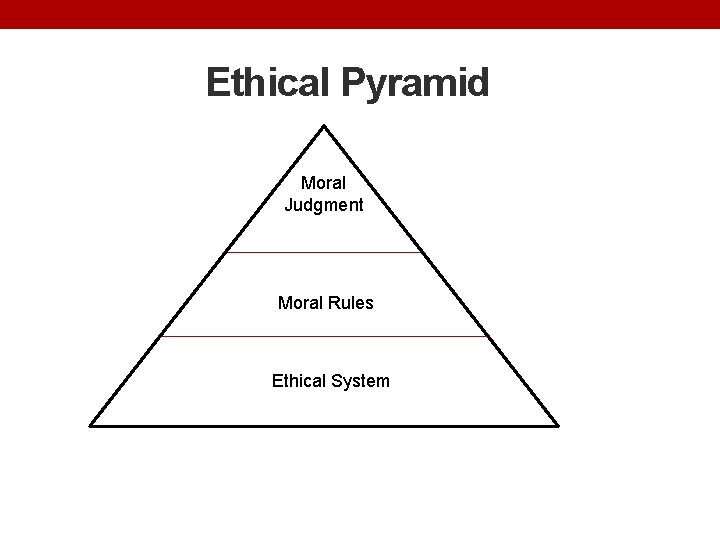 Ethical Pyramid

Moral Judgment

Moral Rules

Ethical System